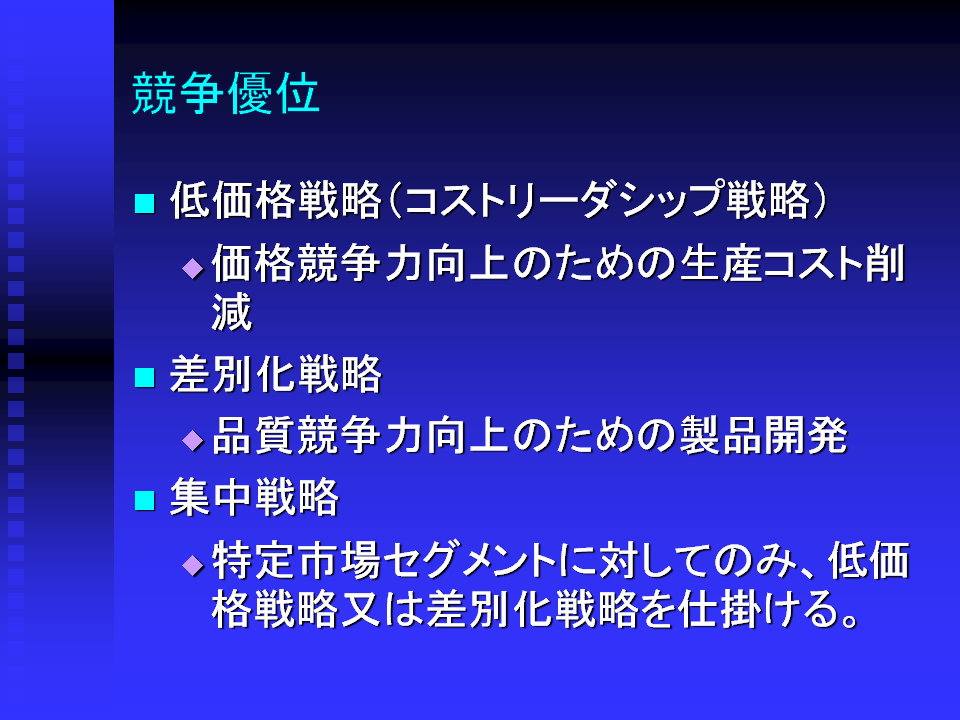 競争優位

■ 低価格戦略（コストリーダシップ戦略）

◆ 価格競争力向上のための生産コスト削減

■ 差別化戦略

◆ 品質競争力向上のための製品開発

■ 集中戦略

◆ 特定市場セグメントに対してのみ、低価格戦略又は差別化戦略を仕掛ける。